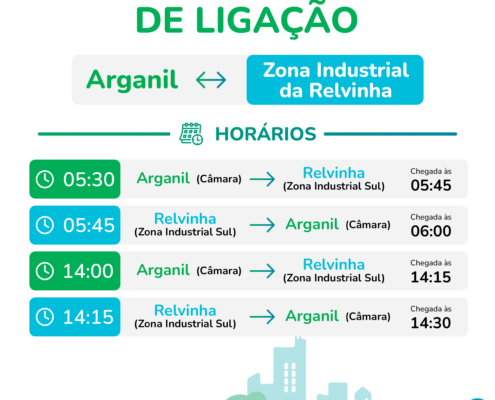 DE LIGAÇÃO

Arganil ↔ Zona Industrial da Relvinha

HORÁRIOS

05:30 Arganil (Câmara) → Relvinha (Zona Industrial Sul) Chegada às 05:45

05:45 Relvinha (Zona Industrial Sul) → Arganil (Câmara) Chegada às 06:00

14:00 Arganil (Câmara) → Relvinha (Zona Industrial Sul) Chegada às 14:15

14:15 Relvinha (Zona Industrial Sul) → Arganil (Câmara) Chegada às 14:30